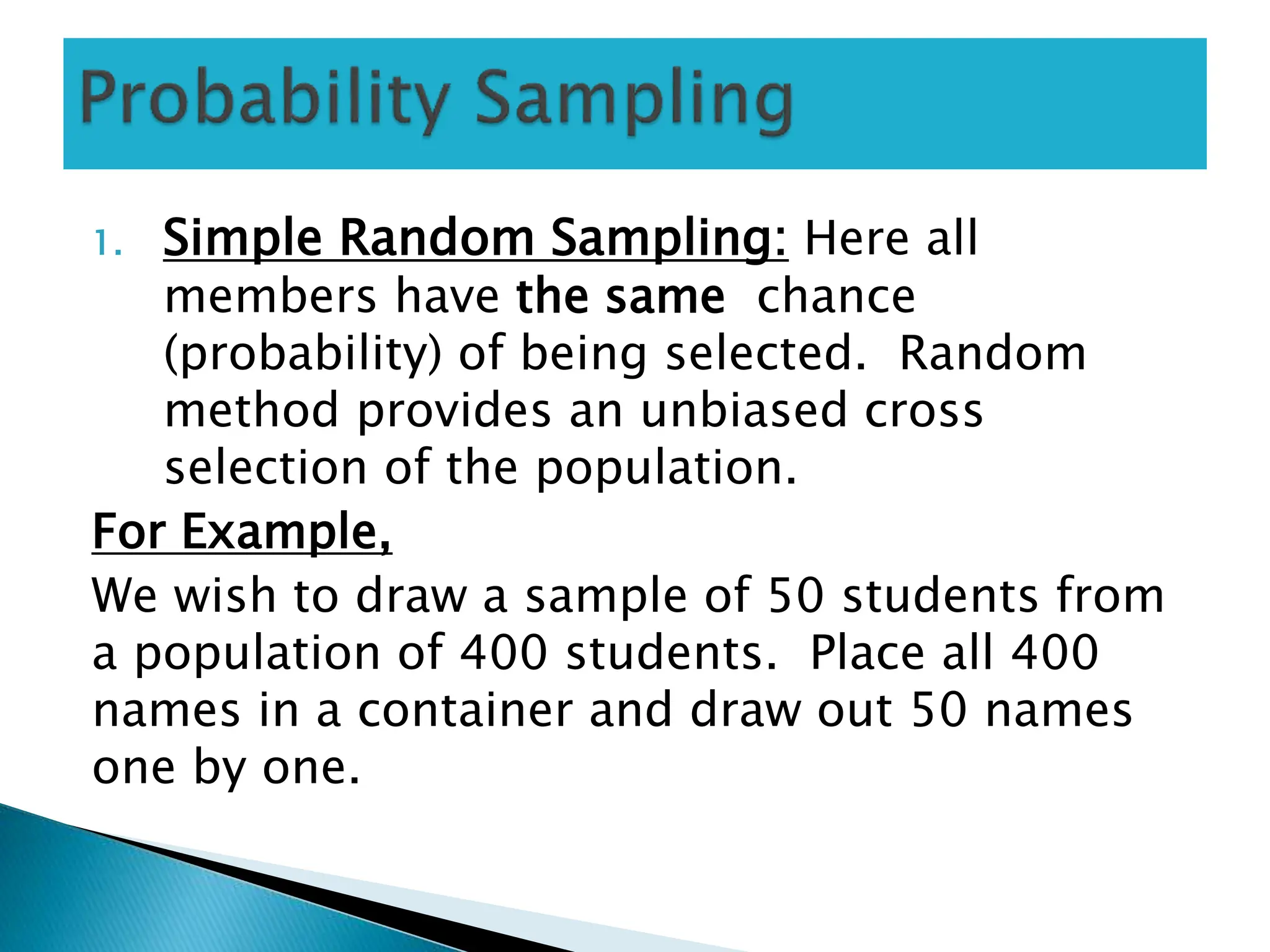 Probability Sampling

1. Simple Random Sampling: Here all members have the same chance (probability) of being selected. Random method provides an unbiased cross selection of the population.

For Example,

We wish to draw a sample of 50 students from a population of 400 students. Place all 400 names in a container and draw out 50 names one by one.